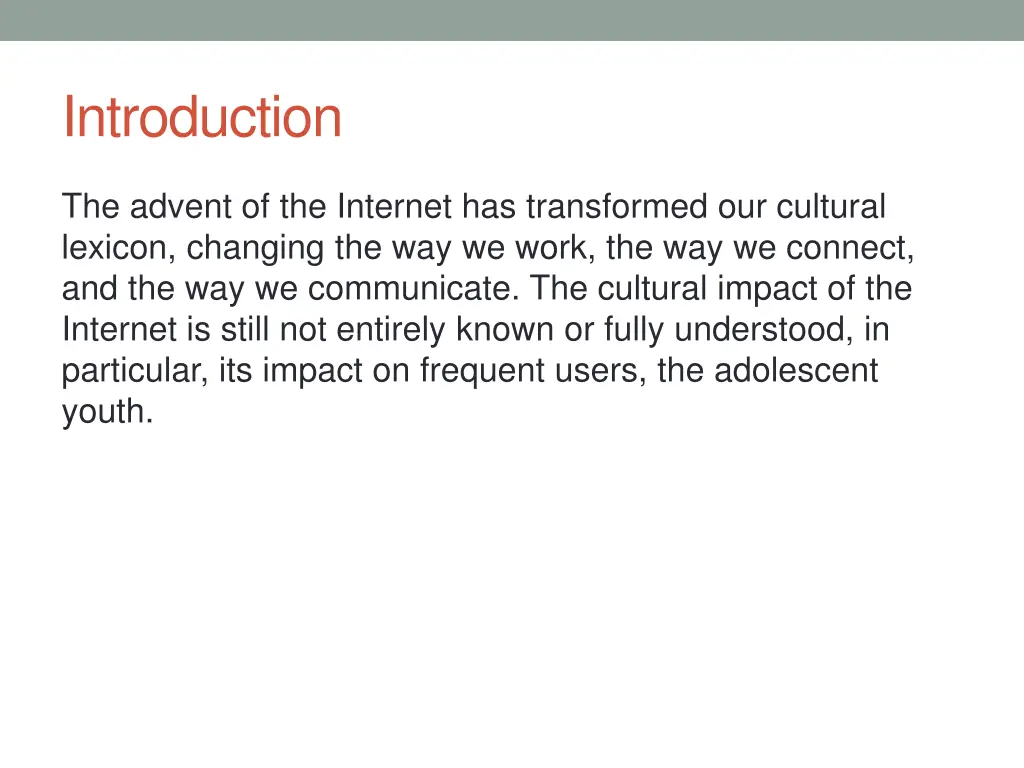 Introduction

The advent of the Internet has transformed our cultural lexicon, changing the way we work, the way we connect, and the way we communicate. The cultural impact of the Internet is still not entirely known or fully understood, in particular, its impact on frequent users, the adolescent youth.